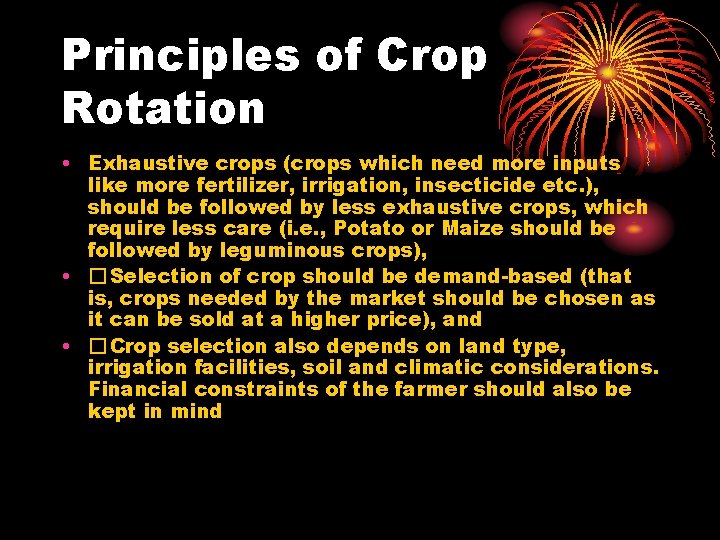 Principles of Crop Rotation

• Exhaustive crops (crops which need more inputs like more fertilizer, irrigation, insecticide etc.), should be followed by less exhaustive crops, which require less care (i.e., Potato or Maize should be followed by leguminous crops),
• □Selection of crop should be demand-based (that is, crops needed by the market should be chosen as it can be sold at a higher price), and
• □Crop selection also depends on land type, irrigation facilities, soil and climatic considerations. Financial constraints of the farmer should also be kept in mind